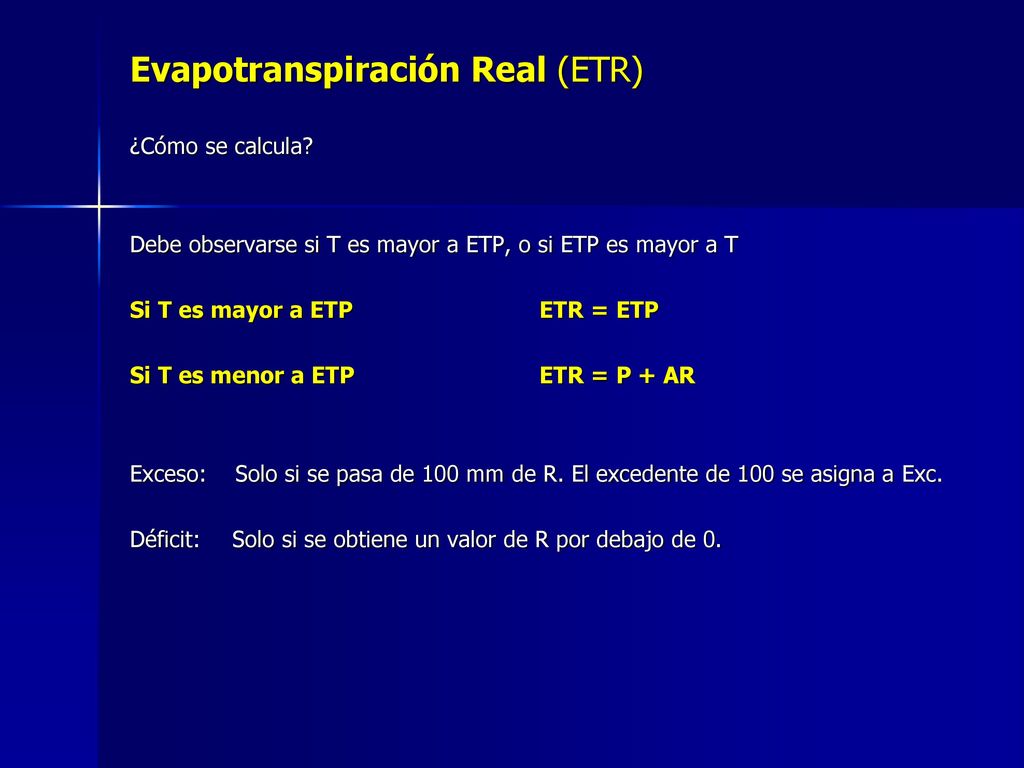 Evapotranspiración Real (ETR)

¿Cómo se calcula?

Debe observarse si T es mayor a ETP, o si ETP es mayor a T

Si T es mayor a ETP ETR = ETP

Si T es menor a ETP ETR = P + AR

Exceso: Solo si se pasa de 100 mm de R. El excedente de 100 se asigna a Exc.

Déficit: Solo si se obtiene un valor de R por debajo de 0.